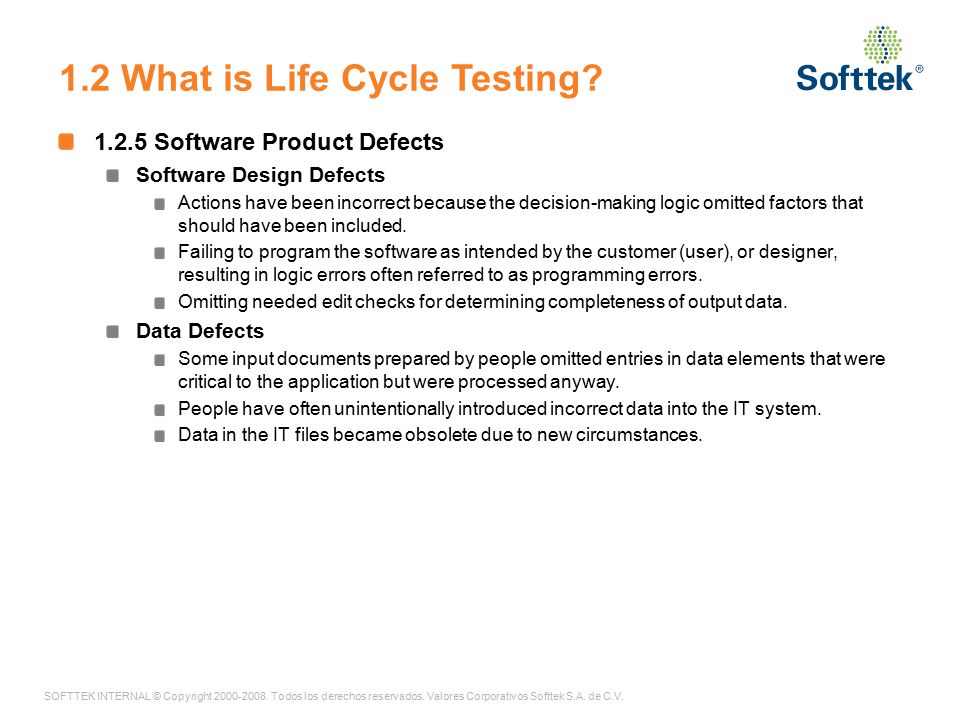 1.2 What is Life Cycle Testing?

Softtek®

1.2.5 Software Product Defects

Software Design Defects

Actions have been incorrect because the decision-making logic omitted factors that should have been included.

Failing to program the software as intended by the customer (user), or designer, resulting in logic errors often referred to as programming errors.

Omitting needed edit checks for determining completeness of output data.

Data Defects

Some input documents prepared by people omitted entries in data elements that were critical to the application but were processed anyway.

People have often unintentionally introduced incorrect data into the IT system.

Data in the IT files became obsolete due to new circumstances.

SOFTTEK INTERNAL © Copyright 2000-2008. Todos los derechos reservados. Valores Corporativos Softtek S.A. de C.V.